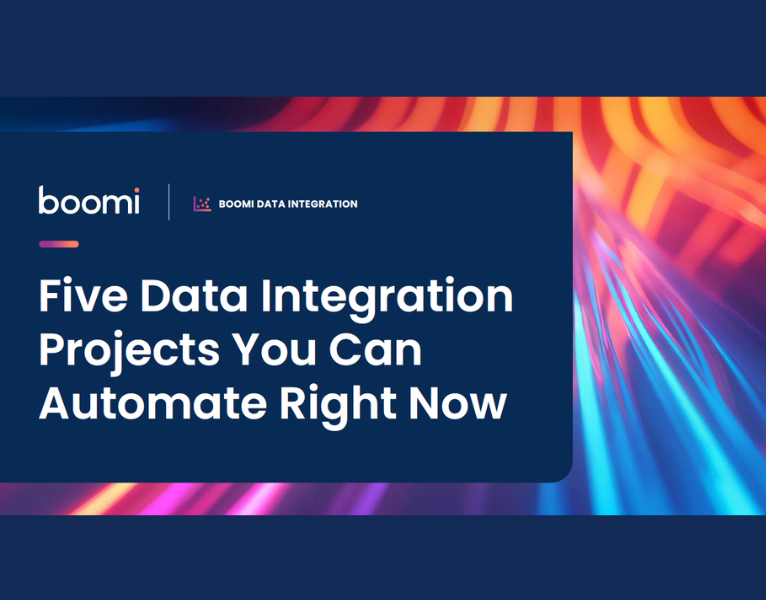 boomi

BOOMI DATA INTEGRATION

Five Data Integration Projects You Can Automate Right Now